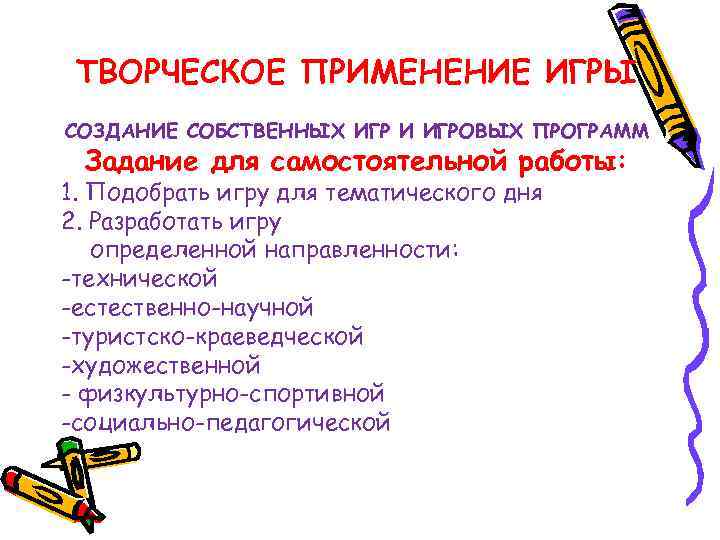 ТВОРЧЕСКОЕ ПРИМЕНЕНИЕ ИГРЫ

СОЗДАНИЕ СОБСТВЕННЫХ ИГР И ИГРОВЫХ ПРОГРАММ

Задание для самостоятельной работы:

1. Подобрать игру для тематического дня
2. Разработать игру определенной направленности:
-технической
-естественно-научной
-туристско-краеведческой
-художественной
- физкультурно-спортивной
-социально-педагогической